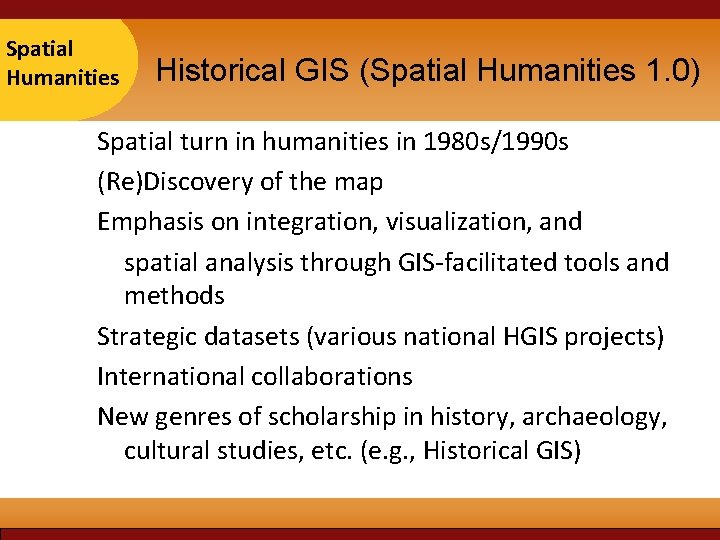 Spatial Humanities

Historical GIS (Spatial Humanities 1.0)

Spatial turn in humanities in 1980s/1990s

(Re)Discovery of the map

Emphasis on integration, visualization, and spatial analysis through GIS-facilitated tools and methods

Strategic datasets (various national HGIS projects)

International collaborations

New genres of scholarship in history, archaeology, cultural studies, etc. (e.g., Historical GIS)